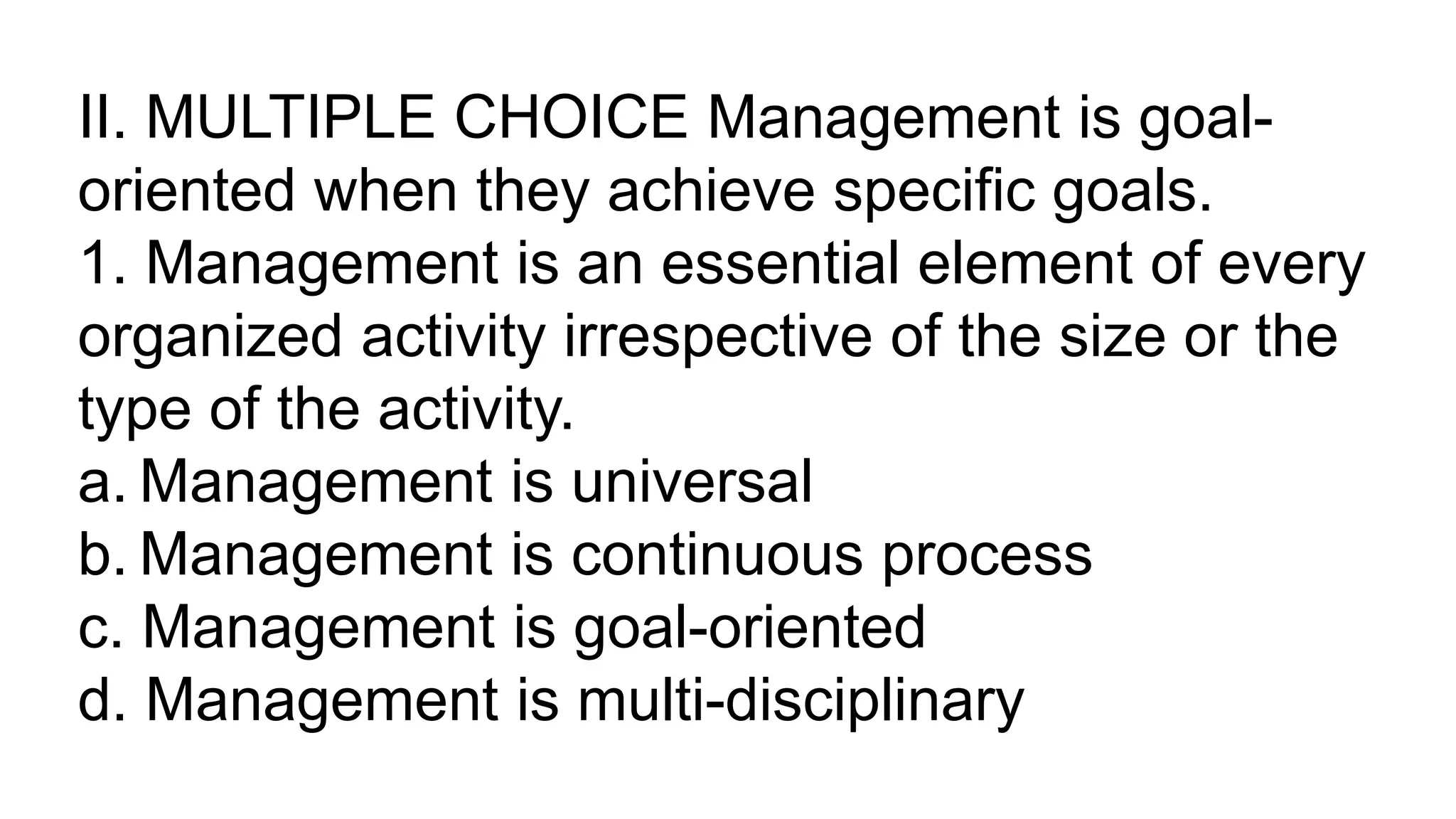 II. MULTIPLE CHOICE Management is goal-oriented when they achieve specific goals.
1. Management is an essential element of every organized activity irrespective of the size or the type of the activity.
a. Management is universal
b. Management is continuous process
c. Management is goal-oriented
d. Management is multi-disciplinary